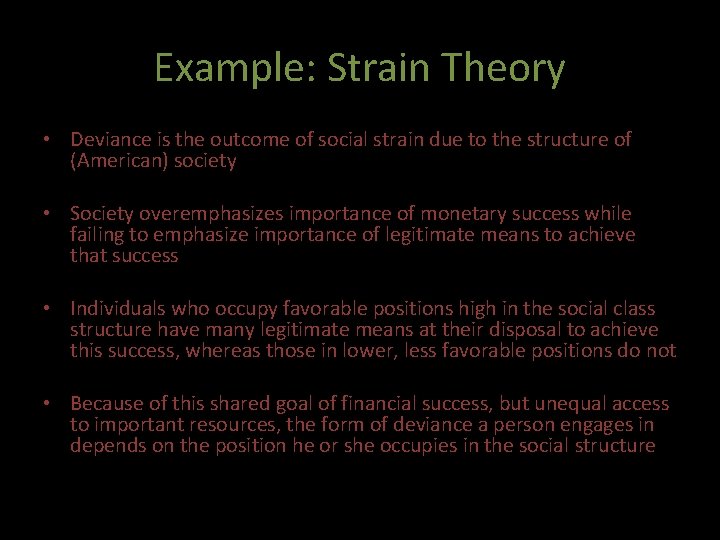 Example: Strain Theory

• Deviance is the outcome of social strain due to the structure of (American) society

• Society overemphasizes importance of monetary success while failing to emphasize importance of legitimate means to achieve that success

• Individuals who occupy favorable positions high in the social class structure have many legitimate means at their disposal to achieve this success, whereas those in lower, less favorable positions do not

• Because of this shared goal of financial success, but unequal access to important resources, the form of deviance a person engages in depends on the position he or she occupies in the social structure